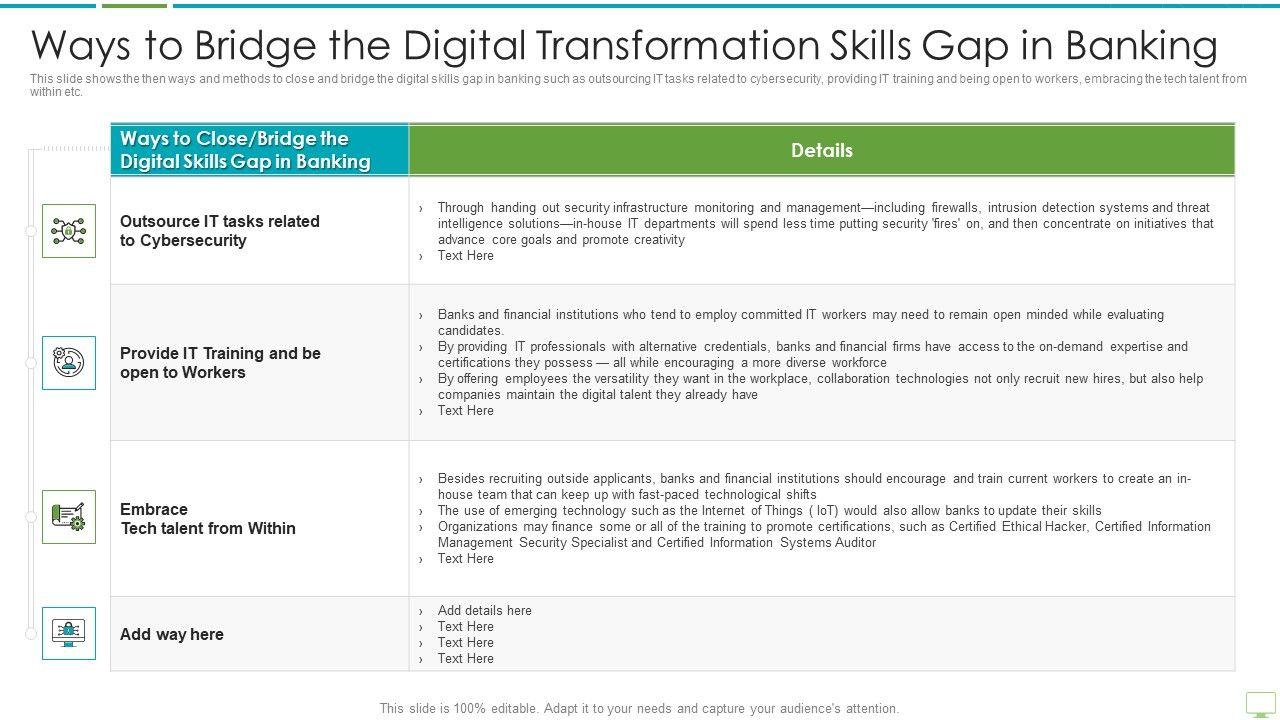 Ways to Bridge the Digital Transformation Skills Gap in Banking

This slide shows the then ways and methods to close and bridge the digital skills gap in banking such as outsourcing IT tasks related to cybersecurity, providing IT training and being open to workers, embracing the tech talent from within etc.

| Ways to Close/Bridge the Digital Skills Gap in Banking | Details |
|---|---|
| Outsource IT tasks related to Cybersecurity | › Through handing out security infrastructure monitoring and management—including firewalls, intrusion detection systems and threat intelligence solutions—in-house IT departments will spend less time putting security 'fires' on, and then concentrate on initiatives that advance core goals and promote creativity › Text Here |
| Provide IT Training and be open to Workers | › Banks and financial institutions who tend to employ committed IT workers may need to remain open minded while evaluating candidates. › By providing IT professionals with alternative credentials, banks and financial firms have access to the on-demand expertise and certifications they possess — all while encouraging a more diverse workforce › By offering employees the versatility they want in the workplace, collaboration technologies not only recruit new hires, but also help companies maintain the digital talent they already have › Text Here |
| Embrace Tech talent from Within | › Besides recruiting outside applicants, banks and financial institutions should encourage and train current workers to create an in-house team that can keep up with fast-paced technological shifts › The use of emerging technology such as the Internet of Things ( IoT) would also allow banks to update their skills › Organizations may finance some or all of the training to promote certifications, such as Certified Ethical Hacker, Certified Information Management Security Specialist and Certified Information Systems Auditor › Text Here |
| Add way here | › Add details here › Text Here › Text Here › Text Here |

This slide is 100% editable. Adapt it to your needs and capture your audience's attention.